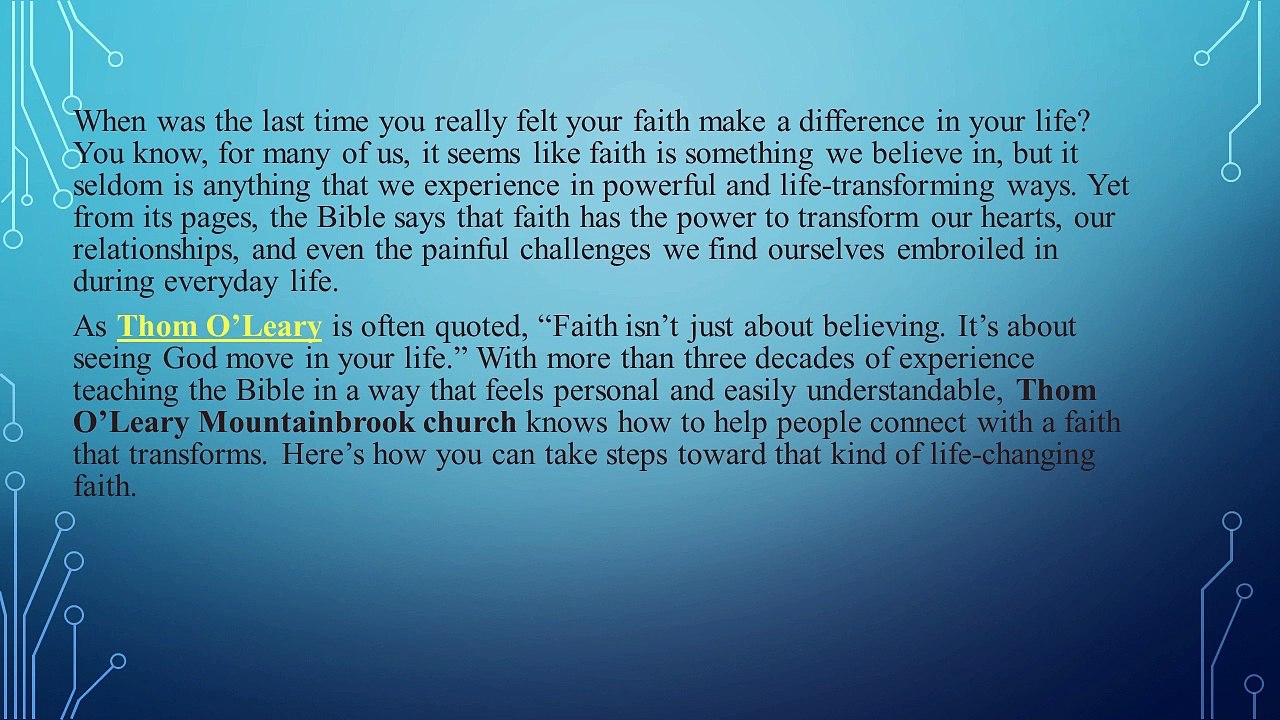 When was the last time you really felt your faith make a difference in your life? You know, for many of us, it seems like faith is something we believe in, but it seldom is anything that we experience in powerful and life-transforming ways. Yet from its pages, the Bible says that faith has the power to transform our hearts, our relationships, and even the painful challenges we find ourselves embroiled in during everyday life.

As Thom O’Leary is often quoted, “Faith isn’t just about believing. It’s about seeing God move in your life.” With more than three decades of experience teaching the Bible in a way that feels personal and easily understandable, Thom O’Leary Mountainbrook church knows how to help people connect with a faith that transforms. Here’s how you can take steps toward that kind of life-changing faith.